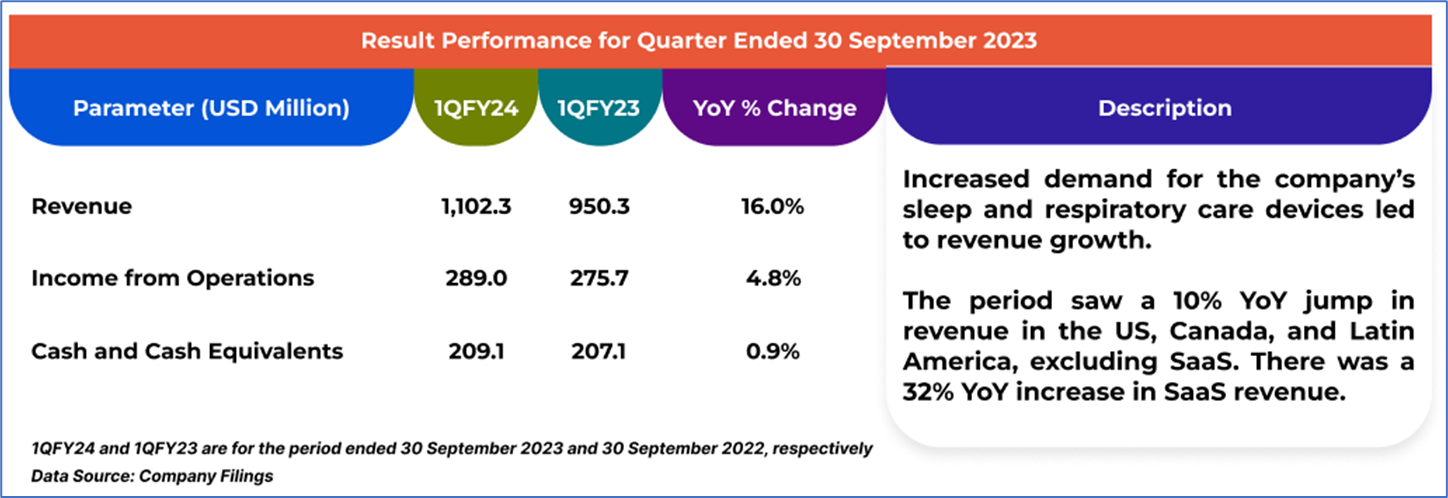 Result Performance for Quarter Ended 30 September 2023

| Parameter (USD Million) | 1QFY24 | 1QFY23 | YoY % Change |
|---|---|---|---|
| Revenue | 1,102.3 | 950.3 | 16.0% |
| Income from Operations | 289.0 | 275.7 | 4.8% |
| Cash and Cash Equivalents | 209.1 | 207.1 | 0.9% |

Description

Increased demand for the company's sleep and respiratory care devices led to revenue growth.

The period saw a 10% YoY jump in revenue in the US, Canada, and Latin America, excluding SaaS. There was a 32% YoY increase in SaaS revenue.

1QFY24 and 1QFY23 are for the period ended 30 September 2023 and 30 September 2022, respectively
Data Source: Company Filings